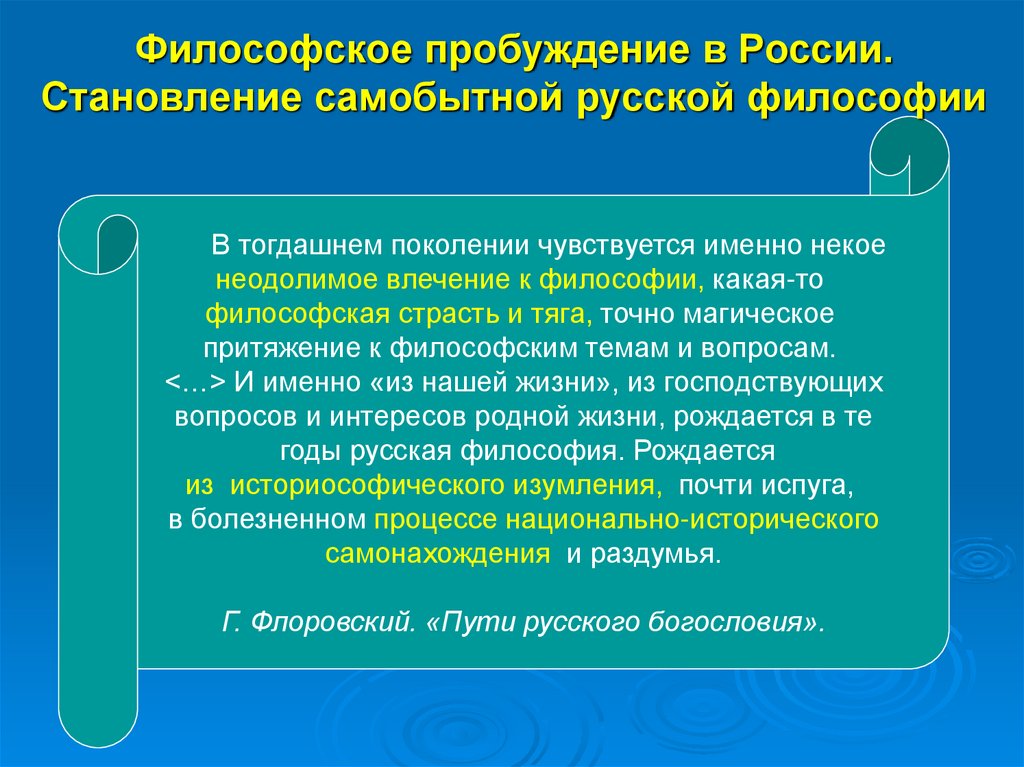 Философское пробуждение в России. Становление самобытной русской философии

В тогдашнем поколении чувствуется именно некое неодолимое влечение к философии, какая-то философская страсть и тяга, точно магическое притяжение к философским темам и вопросам. <…> И именно «из нашей жизни», из господствующих вопросов и интересов родной жизни, рождается в те годы русская философия. Рождается из историософического изумления, почти испуга, в болезненном процессе национально-исторического самонахождения и раздумья.

Г. Флоровский. «Пути русского богословия».